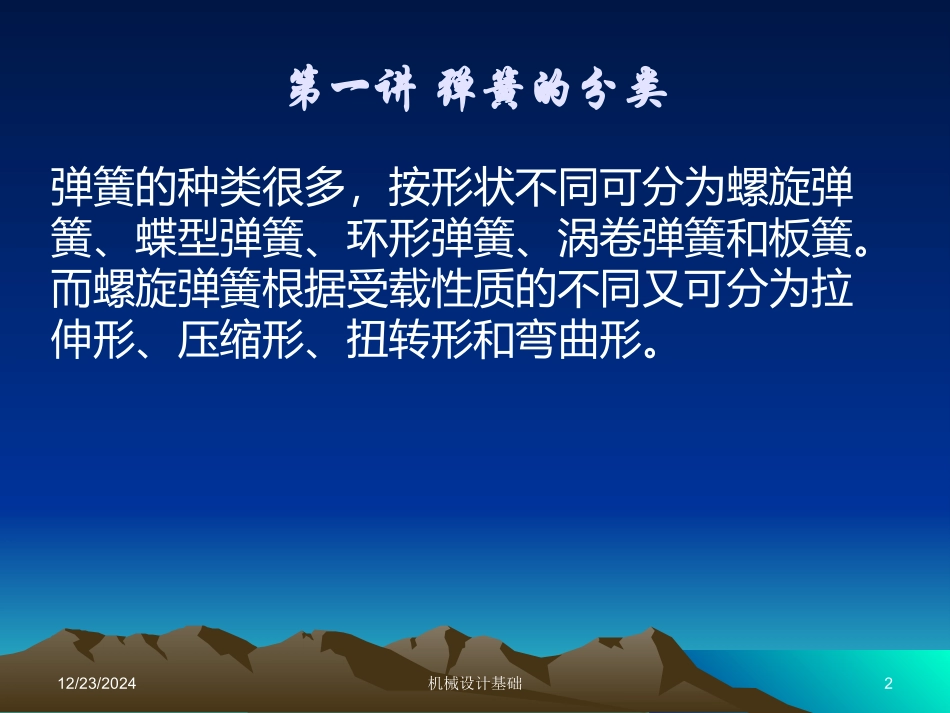 第一讲 弹簧的分类

弹簧的种类很多，按形状不同可分为螺旋弹簧、蝶型弹簧、环形弹簧、涡卷弹簧和板簧。而螺旋弹簧根据受载性质的不同又可分为拉伸形、压缩形、扭转形和弯曲形。

12/23/2024

机械设计基础

2